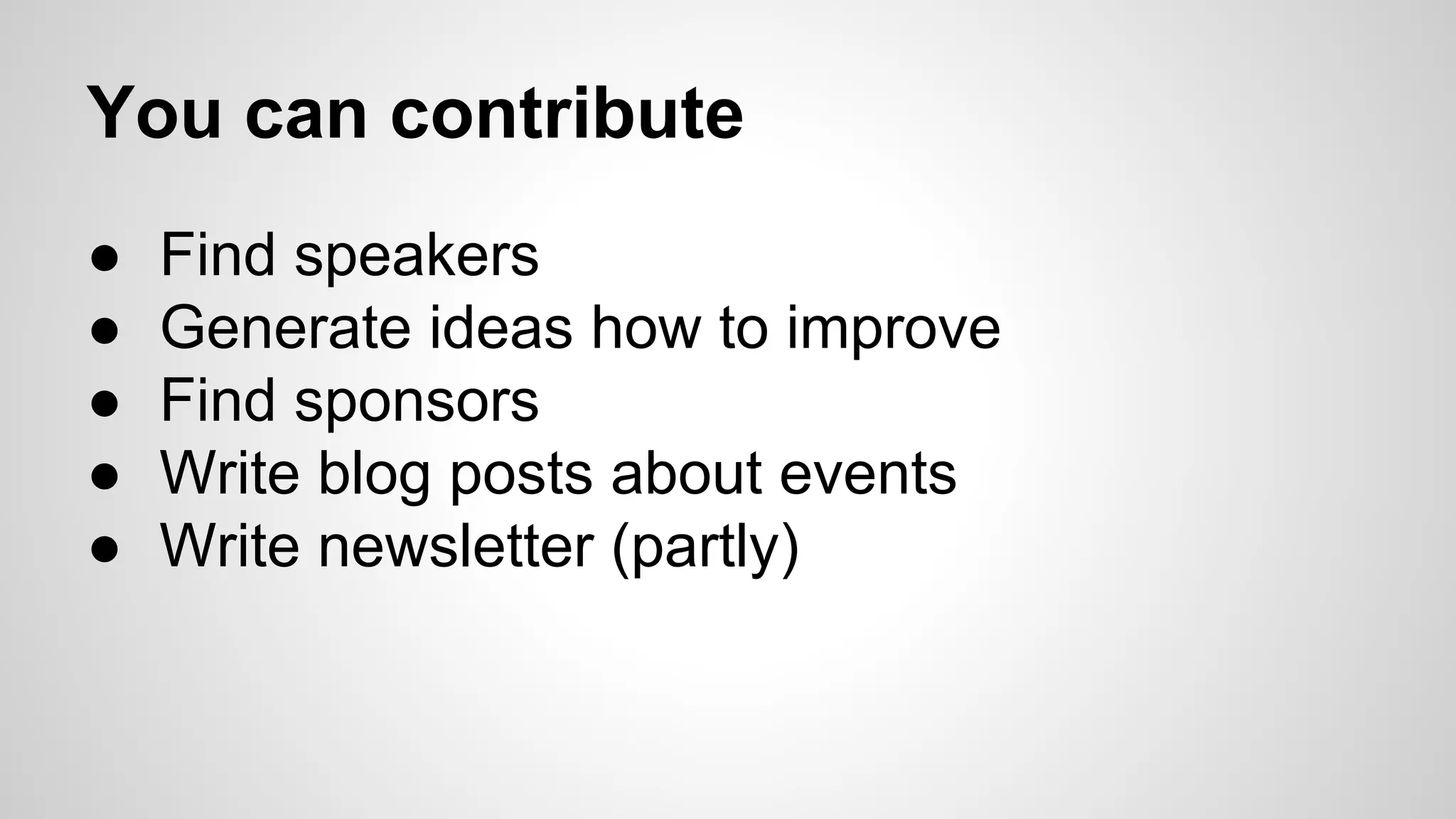 You can contribute

● Find speakers
● Generate ideas how to improve
● Find sponsors
● Write blog posts about events
● Write newsletter (partly)